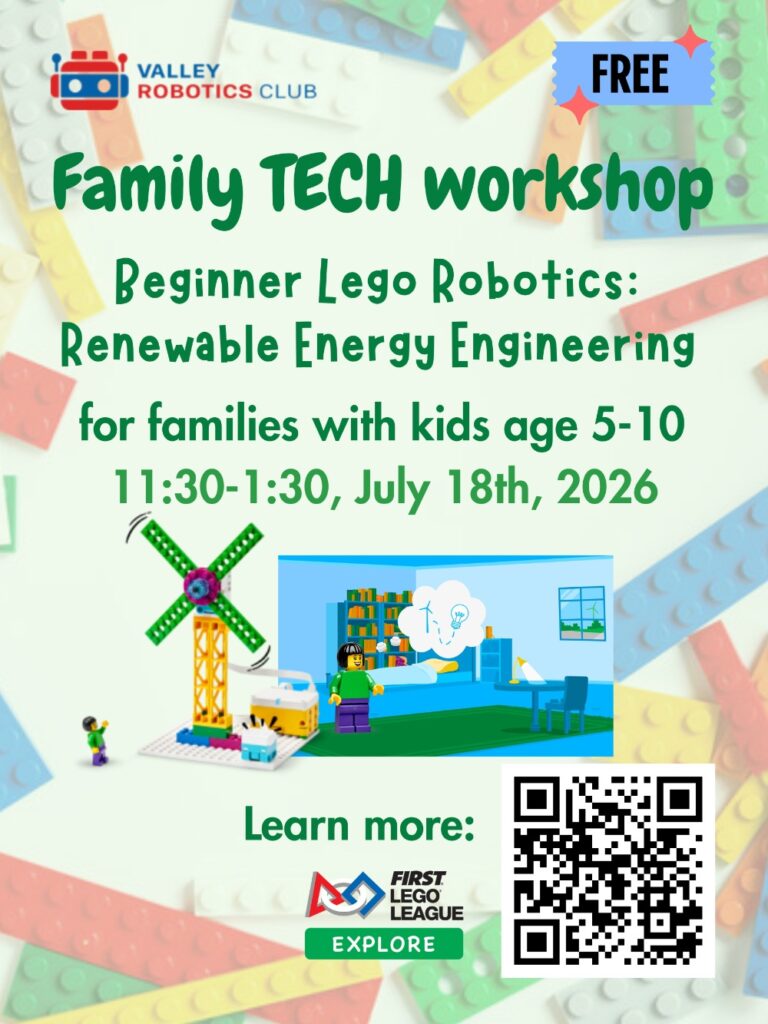 VALLEY ROBOTICS CLUB

FREE

Family TECH workshop

Beginner Lego Robotics: Renewable Energy Engineering

for families with kids age 5-10

11:30-1:30, July 18th, 2026

Learn more:

FIRST LEGO LEAGUE

EXPLORE